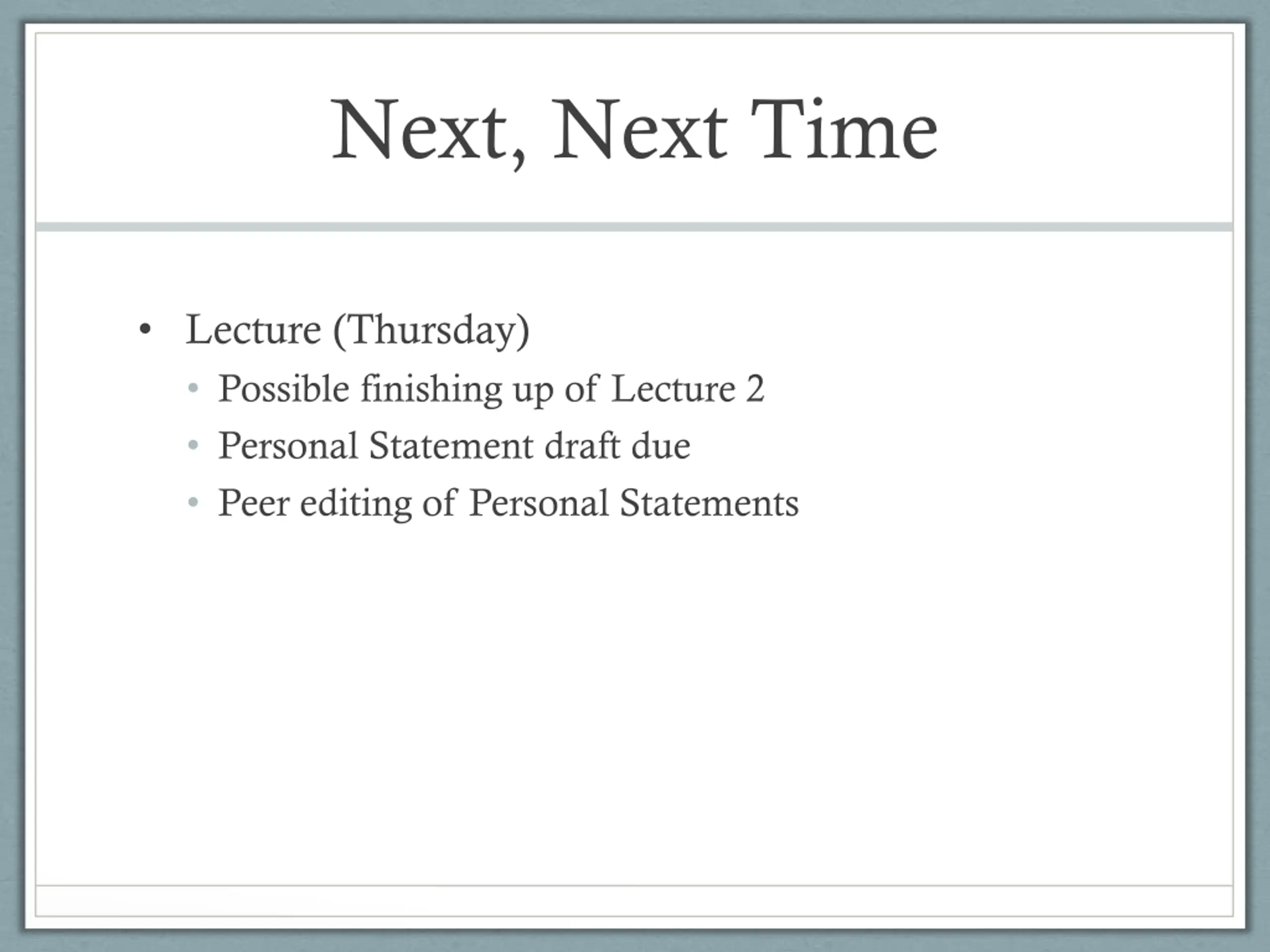 Next, Next Time

• Lecture (Thursday)
  • Possible finishing up of Lecture 2
  • Personal Statement draft due
  • Peer editing of Personal Statements